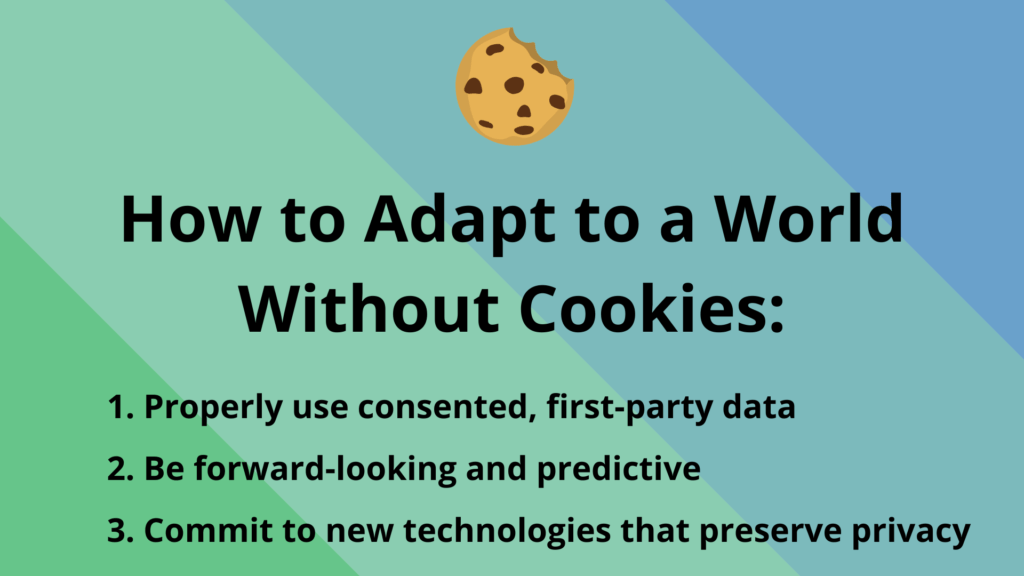 How to Adapt to a World Without Cookies:

1. Properly use consented, first-party data
2. Be forward-looking and predictive
3. Commit to new technologies that preserve privacy